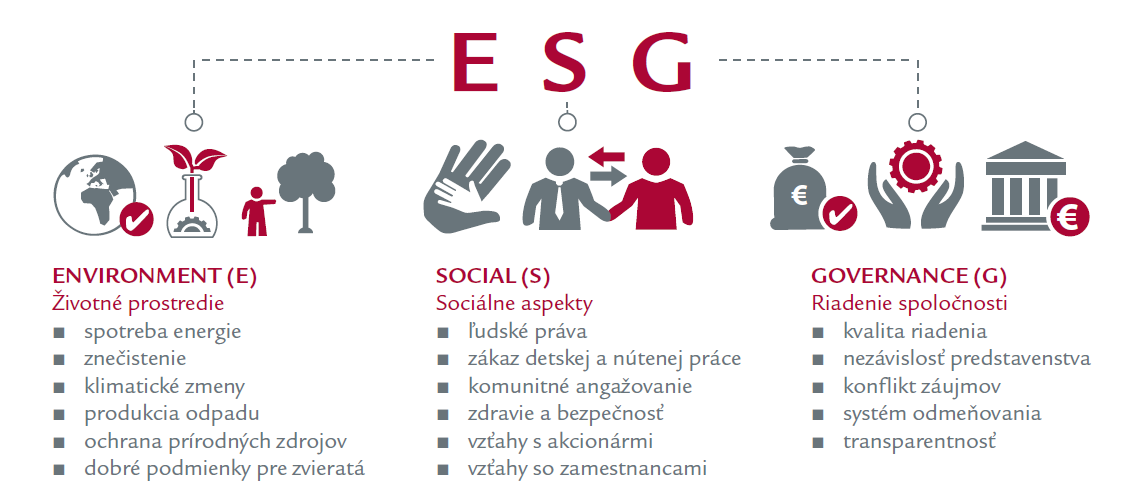 E S G

ENVIRONMENT (E)
Životné prostredie
■ spotreba energie
■ znečistenie
■ klimatické zmeny
■ produkcia odpadu
■ ochrana prírodných zdrojov
■ dobré podmienky pre zvieratá

SOCIAL (S)
Sociálne aspekty
■ ľudské práva
■ zákaz detskej a nútenej práce
■ komunitné angažovanie
■ zdravie a bezpečnosť
■ vzťahy s akcionármi
■ vzťahy so zamestnancami

GOVERNANCE (G)
Riadenie spoločnosti
■ kvalita riadenia
■ nezávislosť predstavenstva
■ konflikt záujmov
■ systém odmeňovania
■ transparentnosť